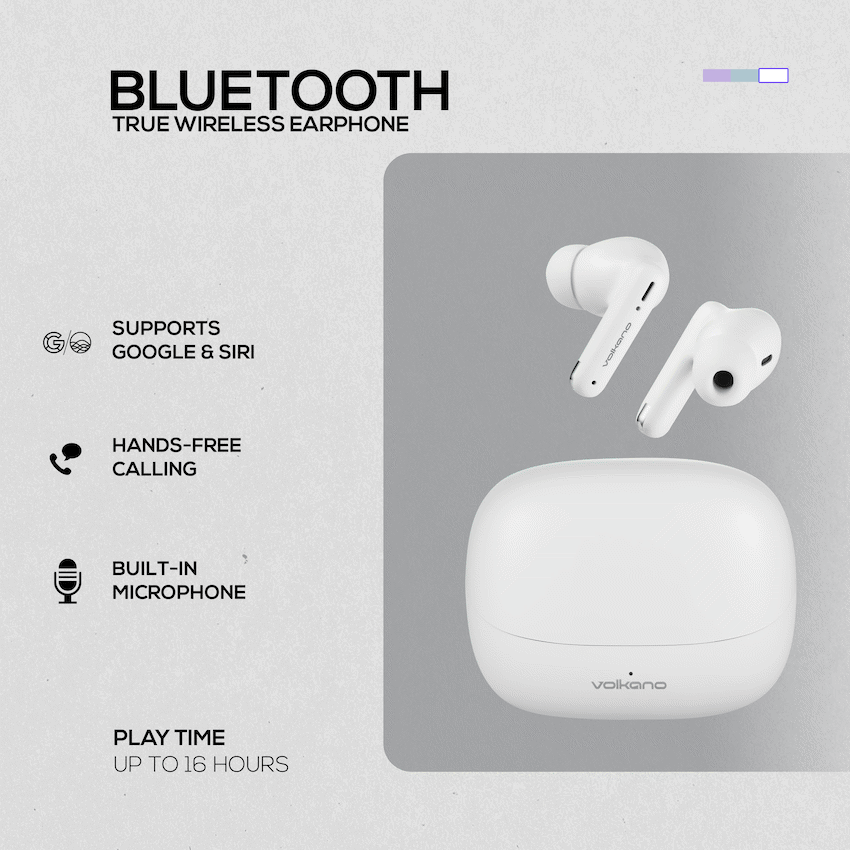 BLUETOOTH
TRUE WIRELESS EARPHONE

SUPPORTS
GOOGLE & SIRI

HANDS-FREE
CALLING

BUILT-IN
MICROPHONE

PLAY TIME
UP TO 16 HOURS

volkano

volkano